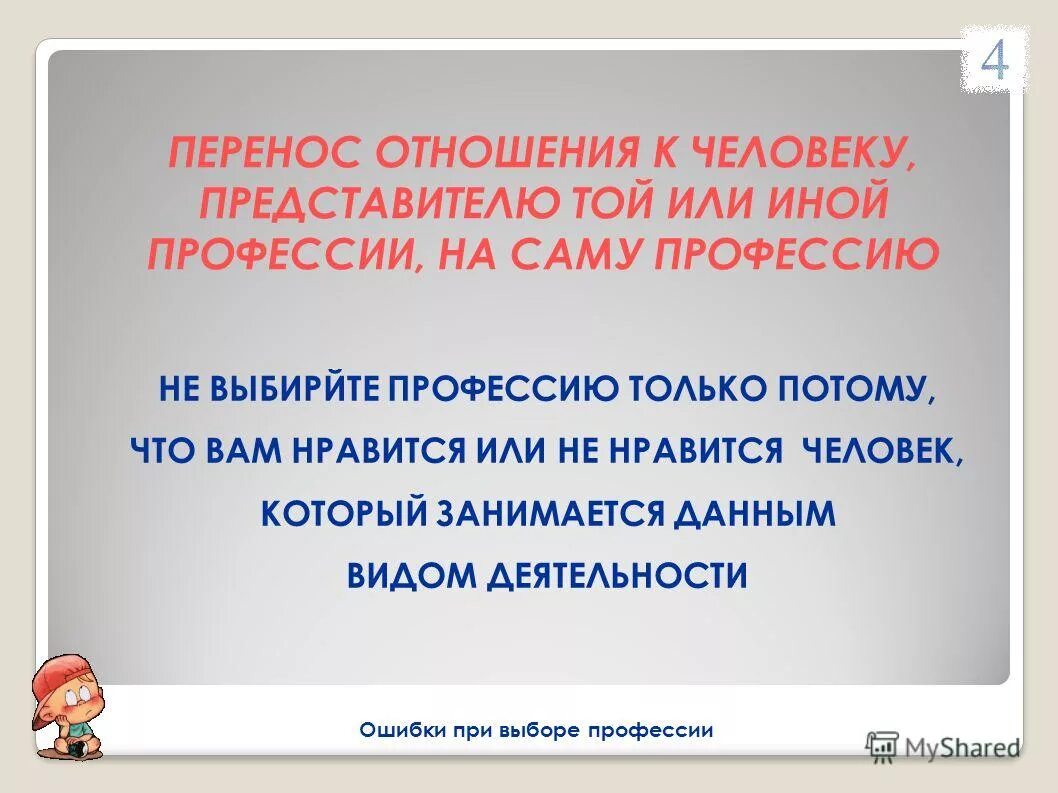 4

ПЕРЕНОС ОТНОШЕНИЯ К ЧЕЛОВЕКУ, ПРЕДСТАВИТЕЛЮ ТОЙ ИЛИ ИНОЙ ПРОФЕССИИ, НА САМУ ПРОФЕССИЮ

НЕ ВЫБИРЙТЕ ПРОФЕССИЮ ТОЛЬКО ПОТОМУ, ЧТО ВАМ НРАВИТСЯ ИЛИ НЕ НРАВИТСЯ ЧЕЛОВЕК, КОТОРЫЙ ЗАНИМАЕТСЯ ДАННЫМ ВИДОМ ДЕЯТЕЛЬНОСТИ

Ошибки при выборе профессии

MyShared